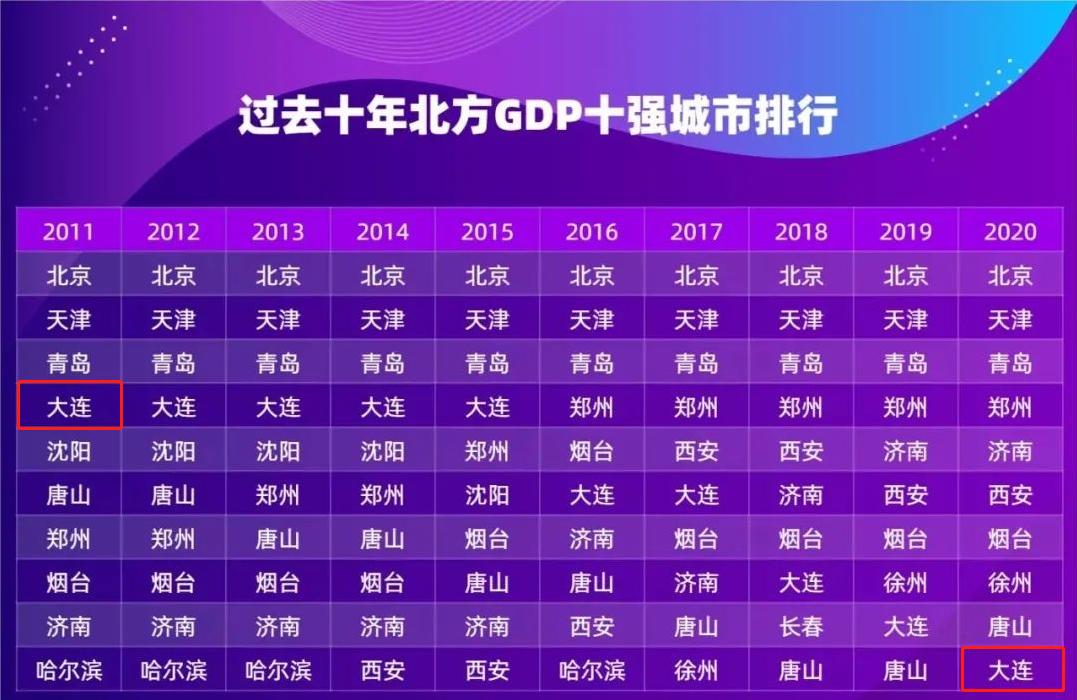 过去十年北方GDP十强城市排行

| 2011 | 2012 | 2013 | 2014 | 2015 | 2016 | 2017 | 2018 | 2019 | 2020 |
|---|---|---|---|---|---|---|---|---|---|
| 北京 | 北京 | 北京 | 北京 | 北京 | 北京 | 北京 | 北京 | 北京 | 北京 |
| 天津 | 天津 | 天津 | 天津 | 天津 | 天津 | 天津 | 天津 | 天津 | 天津 |
| 青岛 | 青岛 | 青岛 | 青岛 | 青岛 | 青岛 | 青岛 | 青岛 | 青岛 | 青岛 |
| 大连 | 大连 | 大连 | 大连 | 大连 | 郑州 | 郑州 | 郑州 | 郑州 | 郑州 |
| 沈阳 | 沈阳 | 沈阳 | 沈阳 | 郑州 | 烟台 | 西安 | 西安 | 济南 | 济南 |
| 唐山 | 唐山 | 郑州 | 郑州 | 沈阳 | 大连 | 大连 | 济南 | 西安 | 西安 |
| 郑州 | 郑州 | 唐山 | 唐山 | 烟台 | 济南 | 烟台 | 烟台 | 烟台 | 烟台 |
| 烟台 | 烟台 | 烟台 | 烟台 | 唐山 | 唐山 | 济南 | 大连 | 徐州 | 徐州 |
| 济南 | 济南 | 济南 | 济南 | 济南 | 西安 | 唐山 | 长春 | 大连 | 唐山 |
| 哈尔滨 | 哈尔滨 | 哈尔滨 | 西安 | 西安 | 哈尔滨 | 徐州 | 唐山 | 唐山 | 大连 |